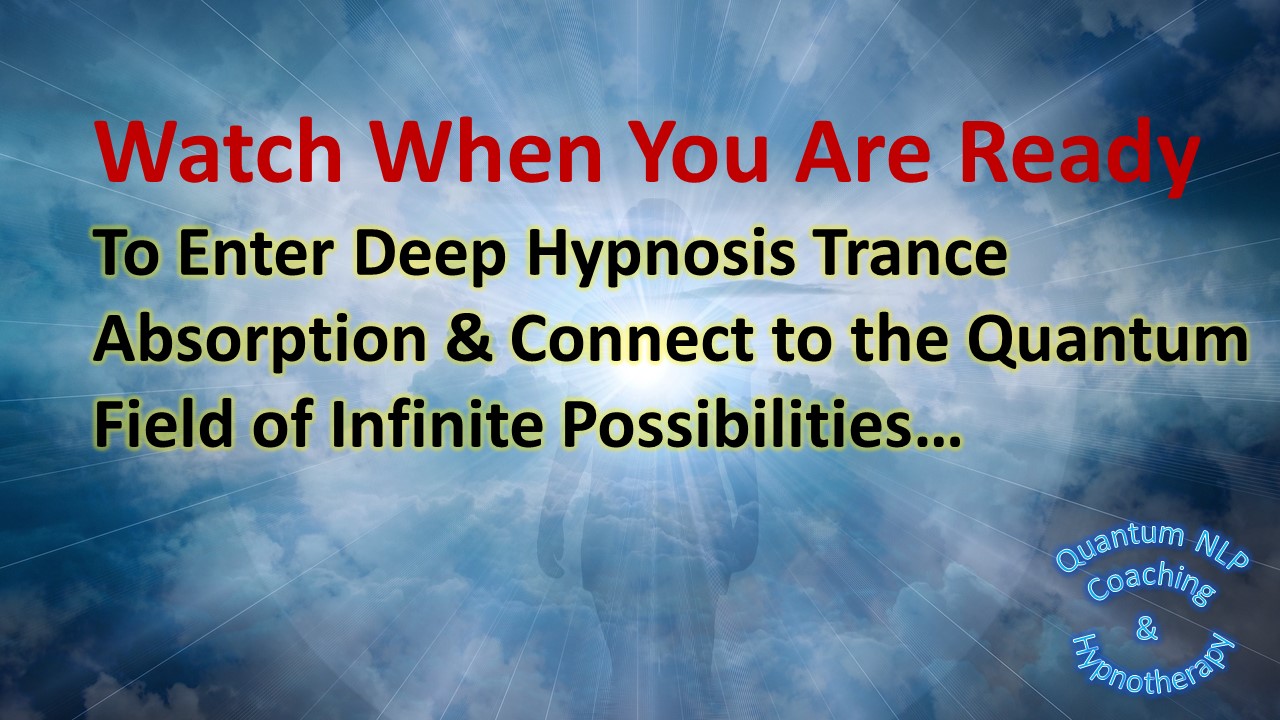 Watch When You Are Ready

To Enter Deep Hypnosis Trance Absorption & Connect to the Quantum Field of Infinite Possibilities…

Quantum NLP Coaching & Hypnotherapy